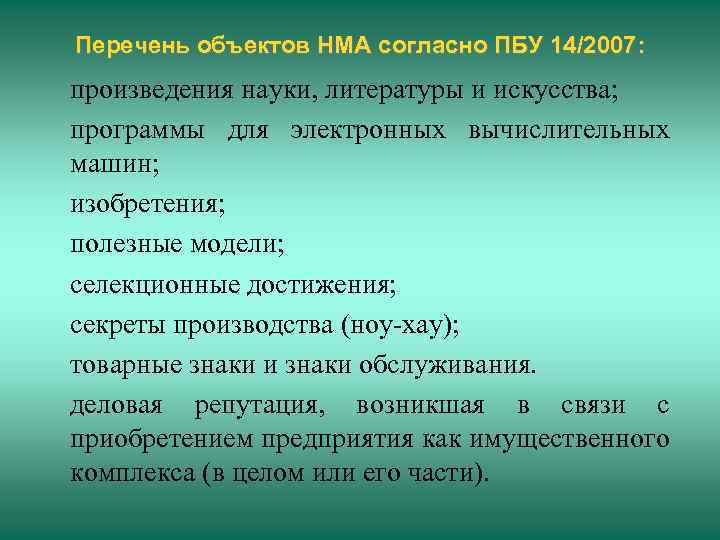 Перечень объектов НМА согласно ПБУ 14/2007:

произведения науки, литературы и искусства;

программы для электронных вычислительных машин;

изобретения;

полезные модели;

селекционные достижения;

секреты производства (ноу-хау);

товарные знаки и знаки обслуживания.

деловая репутация, возникшая в связи с приобретением предприятия как имущественного комплекса (в целом или его части).